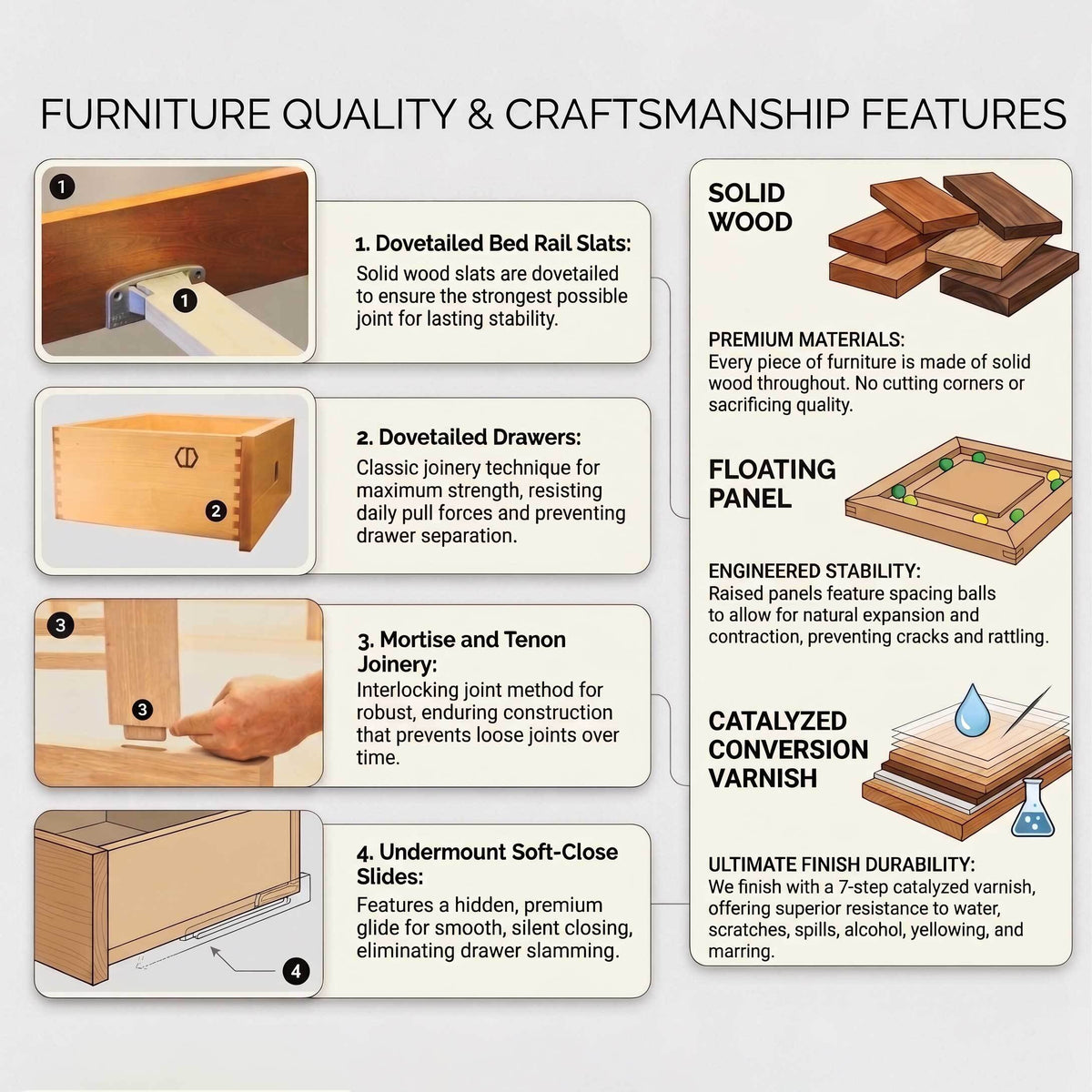 FURNITURE QUALITY & CRAFTSMANSHIP FEATURES

1

1

1. Dovetailed Bed Rail Slats:
Solid wood slats are dovetailed to ensure the strongest possible joint for lasting stability.

2

2. Dovetailed Drawers:
Classic joinery technique for maximum strength, resisting daily pull forces and preventing drawer separation.

3

3

3. Mortise and Tenon Joinery:
Interlocking joint method for robust, enduring construction that prevents loose joints over time.

4

4. Undermount Soft-Close Slides:
Features a hidden, premium glide for smooth, silent closing, eliminating drawer slamming.

SOLID WOOD

PREMIUM MATERIALS:
Every piece of furniture is made of solid wood throughout. No cutting corners or sacrificing quality.

FLOATING PANEL

ENGINEERED STABILITY:
Raised panels feature spacing balls to allow for natural expansion and contraction, preventing cracks and rattling.

CATALYZED CONVERSION VARNISH

ULTIMATE FINISH DURABILITY:
We finish with a 7-step catalyzed varnish, offering superior resistance to water, scratches, spills, alcohol, yellowing, and marring.